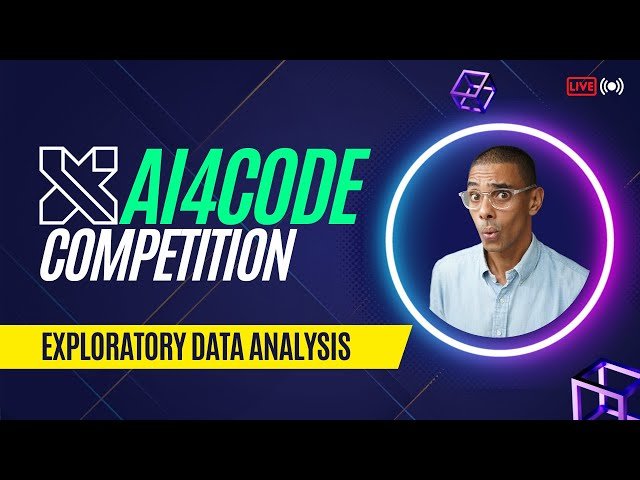 LIVE

AI4CODE
COMPETITION

EXPLORATORY DATA ANALYSIS